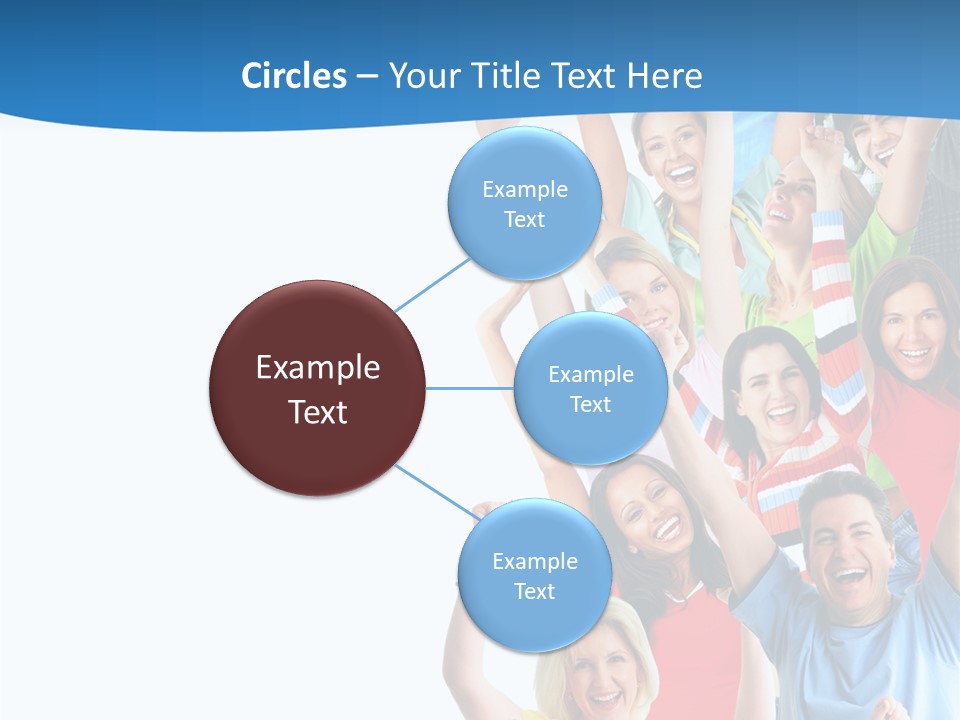 Circles – Your Title Text Here

Example Text

Example Text

Example Text

Example Text